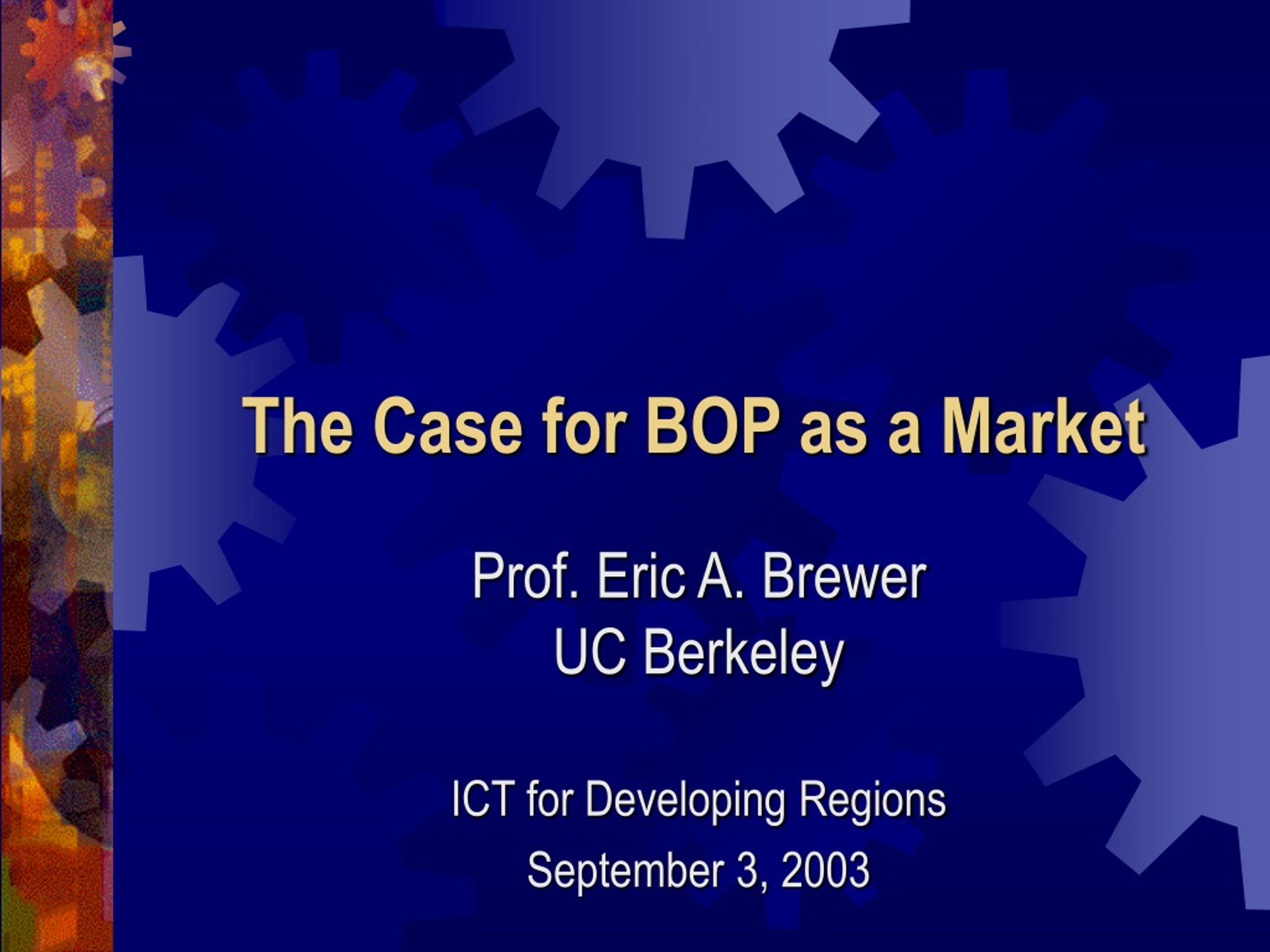 The Case for BOP as a Market

Prof. Eric A. Brewer
UC Berkeley

ICT for Developing Regions
September 3, 2003